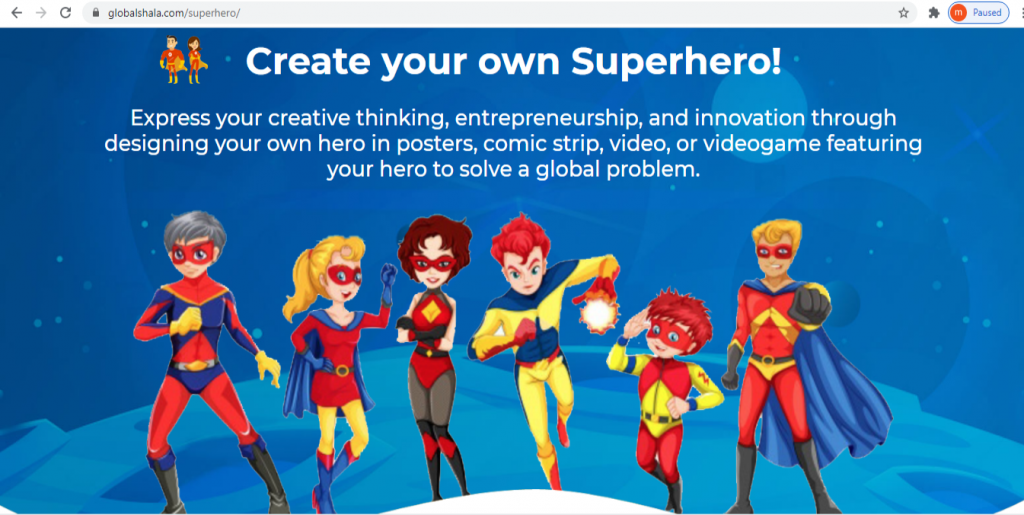 globalshala.com/superhero/

m Paused

Create your own Superhero!

Express your creative thinking, entrepreneurship, and innovation through designing your own hero in posters, comic strip, video, or videogame featuring your hero to solve a global problem.